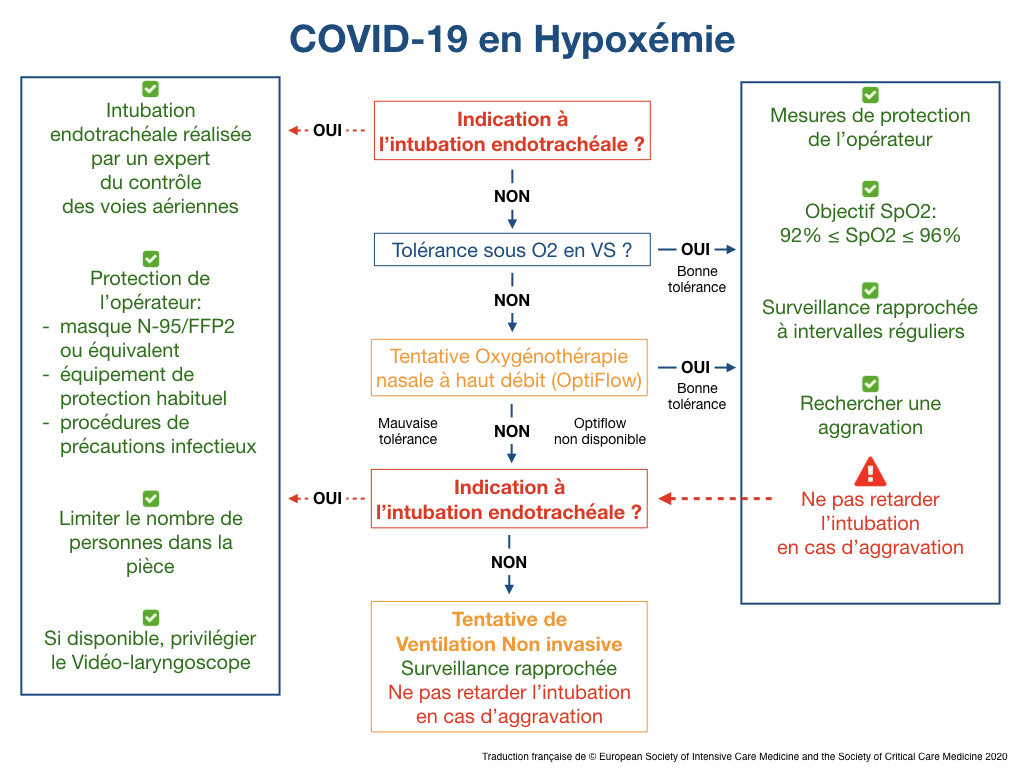 COVID-19 en Hypoxémie

Intubation endotrachéale réalisée par un expert du contrôle des voies aériennes

Protection de l'opérateur:
- masque N-95/FFP2 ou équivalent
- équipement de protection habituel
- procédures de précautions infectieux

Limiter le nombre de personnes dans la pièce

Si disponible, privilégier le Vidéo-laryngoscope

OUI

Indication à l'intubation endotrachéale ?

NON

Tolérance sous O2 en VS ?

OUI

Bonne tolérance

NON

Tentative Oxygénothérapie nasale à haut débit (OptiFlow)

OUI

Bonne tolérance

Mauvaise tolérance

NON

Optiflow non disponible

OUI

Indication à l'intubation endotrachéale ?

NON

Tentative de Ventilation Non invasive
Surveillance rapprochée
Ne pas retarder l'intubation en cas d'aggravation

Mesures de protection de l'opérateur

Objectif SpO2: 92% ≤ SpO2 ≤ 96%

Surveillance rapprochée à intervalles réguliers

Rechercher une aggravation

Ne pas retarder l'intubation en cas d'aggravation

Traduction française de © European Society of Intensive Care Medicine and the Society of Critical Care Medicine 2020